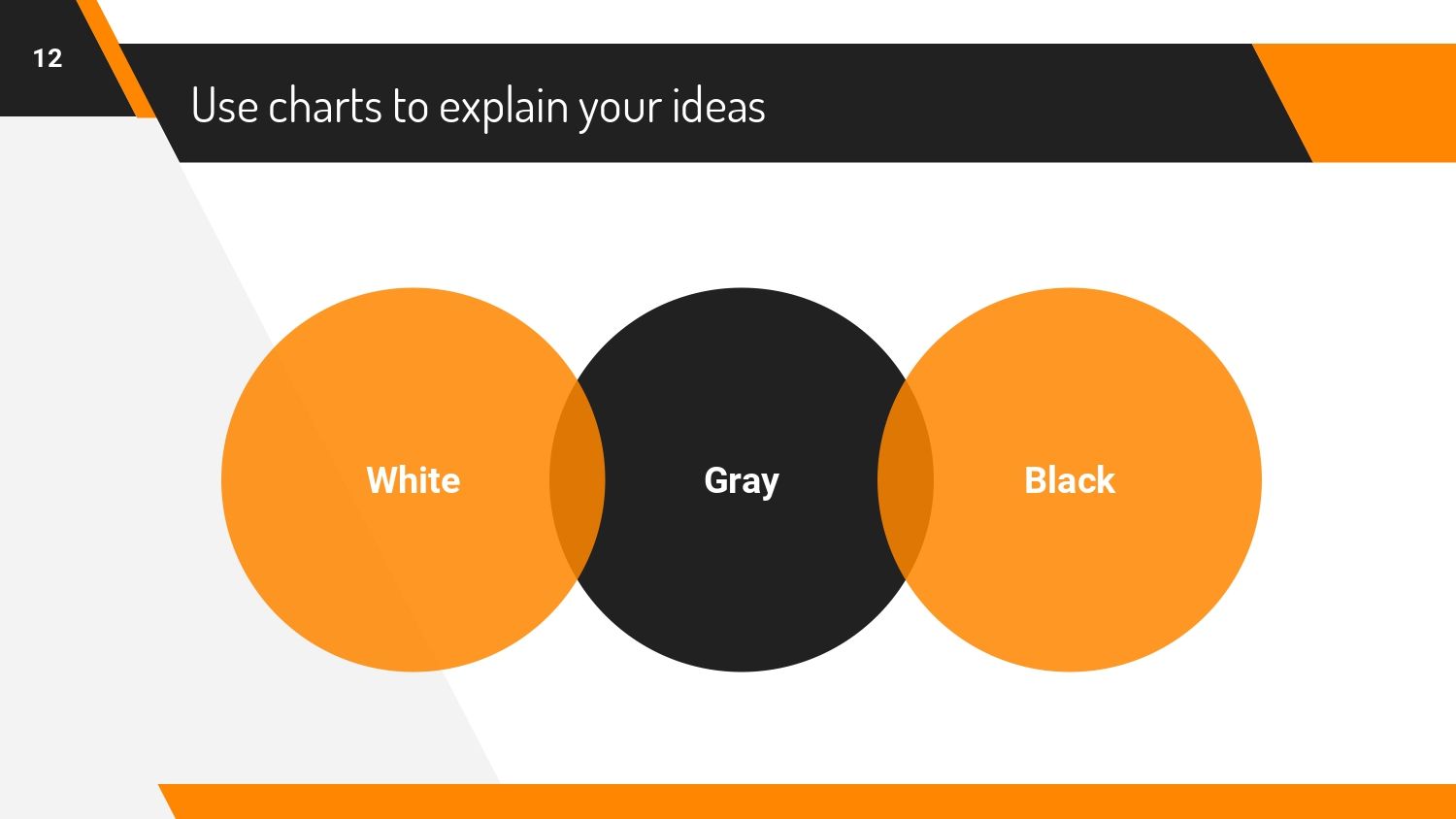 12

Use charts to explain your ideas

White

Gray

Black